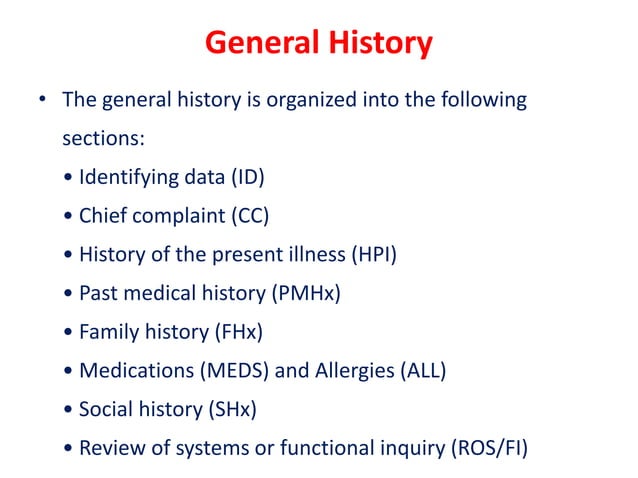 General History

• The general history is organized into the following sections:
• Identifying data (ID)
• Chief complaint (CC)
• History of the present illness (HPI)
• Past medical history (PMHx)
• Family history (FHx)
• Medications (MEDS) and Allergies (ALL)
• Social history (SHx)
• Review of systems or functional inquiry (ROS/FI)